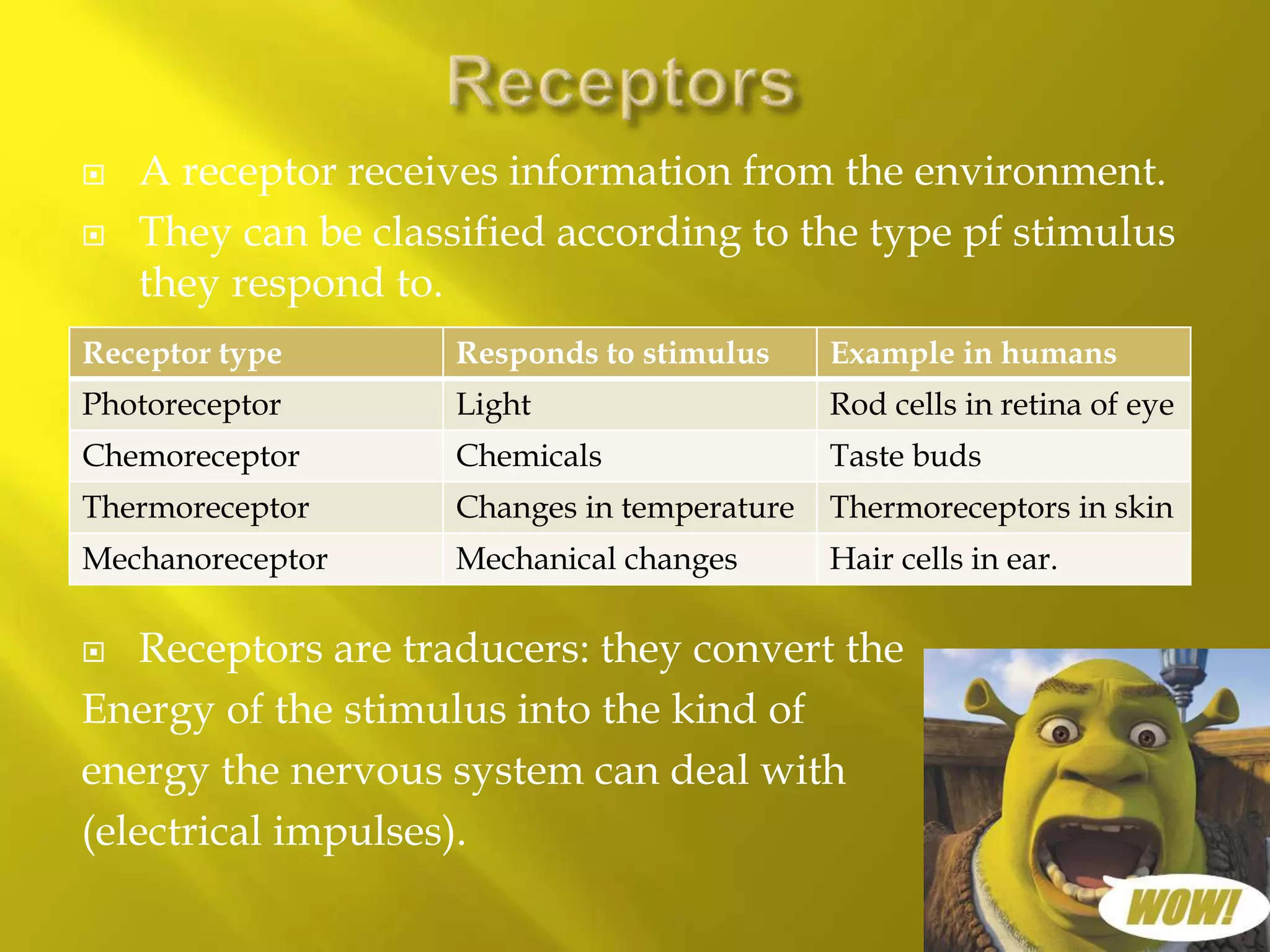 Receptors

A receptor receives information from the environment.

They can be classified according to the type pf stimulus they respond to.

| Receptor type | Responds to stimulus | Example in humans |
|---|---|---|
| Photoreceptor | Light | Rod cells in retina of eye |
| Chemoreceptor | Chemicals | Taste buds |
| Thermoreceptor | Changes in temperature | Thermoreceptors in skin |
| Mechanoreceptor | Mechanical changes | Hair cells in ear. |

Receptors are traducers: they convert the Energy of the stimulus into the kind of energy the nervous system can deal with (electrical impulses).

WOW!